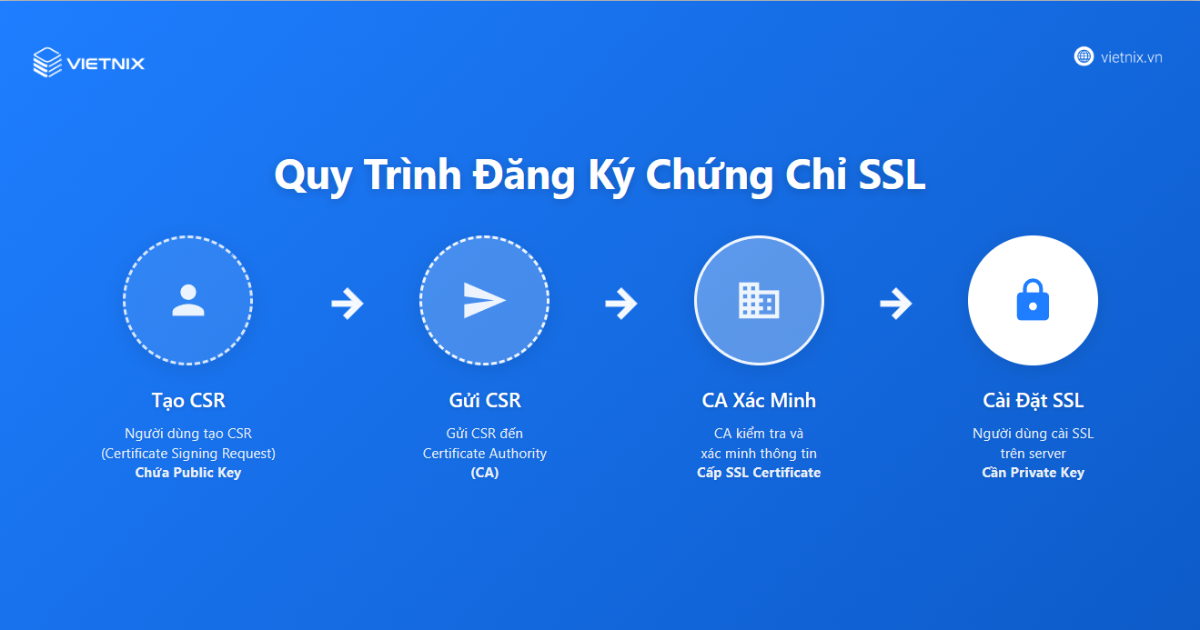 VIETNIX

vietnix.vn

Quy Trình Đăng Ký Chứng Chỉ SSL

Tạo CSR

Người dùng tạo CSR (Certificate Signing Request) Chứa Public Key

Gửi CSR

Gửi CSR đến Certificate Authority (CA)

CA Xác Minh

CA kiểm tra và xác minh thông tin Cấp SSL Certificate

Cài Đặt SSL

Người dùng cài SSL trên server Cần Private Key